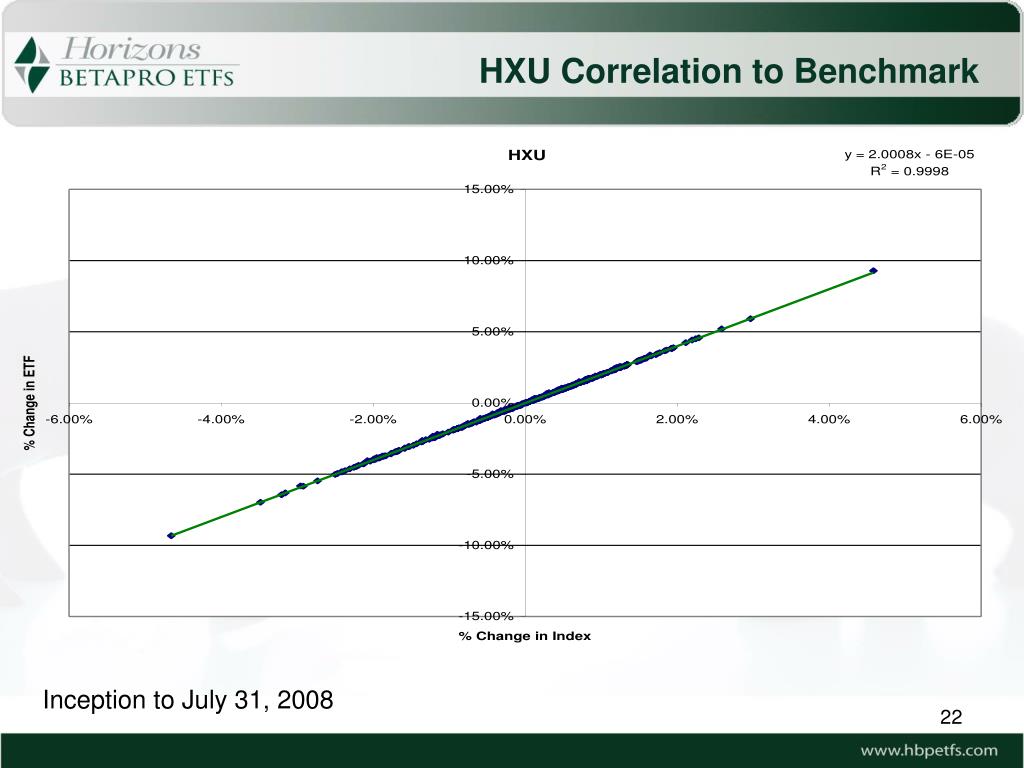 Horizons
BETAPRO ETFs

HXU Correlation to Benchmark

HXU

y = 2.0008x - 6E-05
$R^2$ = 0.9998

15.00%
10.00%
5.00%
0.00%
-5.00%
-10.00%
-15.00%

-6.00% -4.00% -2.00% 0.00% 2.00% 4.00% 6.00%

% Change in ETF

% Change in Index

Inception to July 31, 2008

22

www.hbpetfs.com